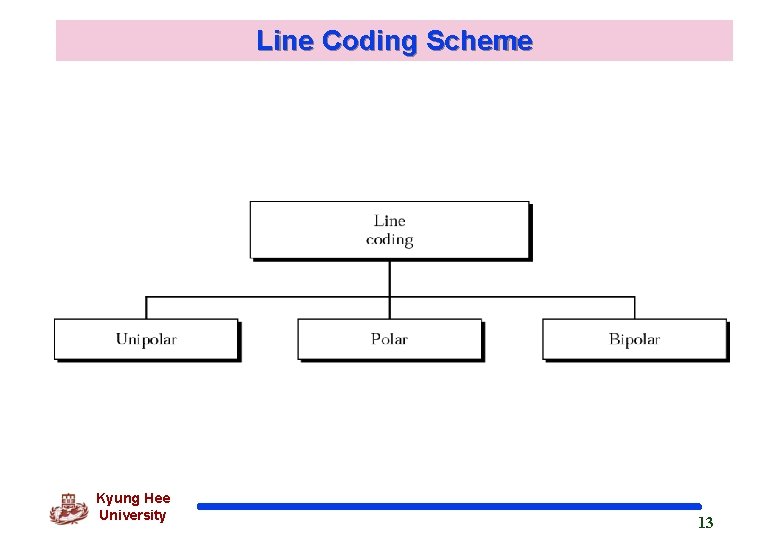 Line Coding Scheme

Line coding

Unipolar

Polar

Bipolar

Kyung Hee University

13